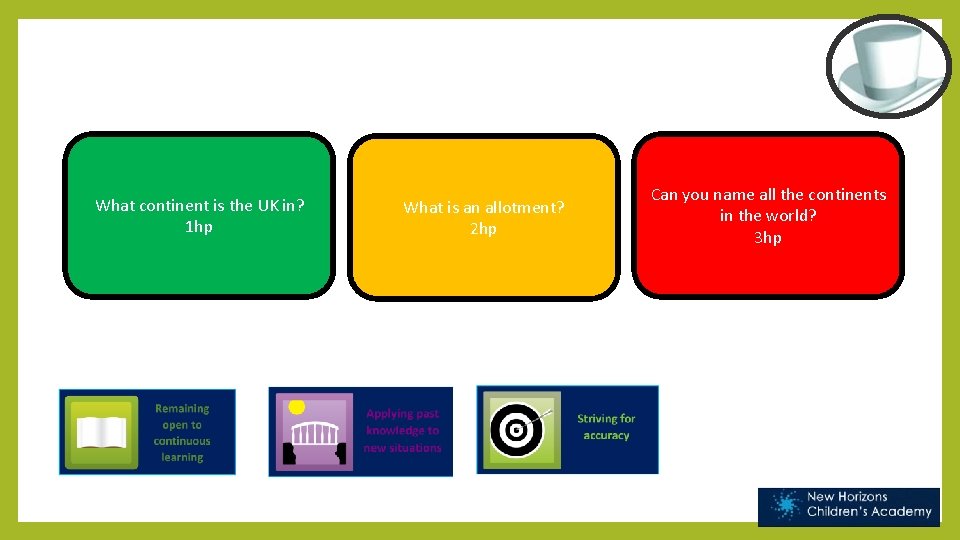 What continent is the UK in?
1hp

What is an allotment?
2hp

Can you name all the continents in the world?
3hp

Remaining open to continuous learning

Applying past knowledge to new situations

Striving for accuracy

New Horizons Children's Academy